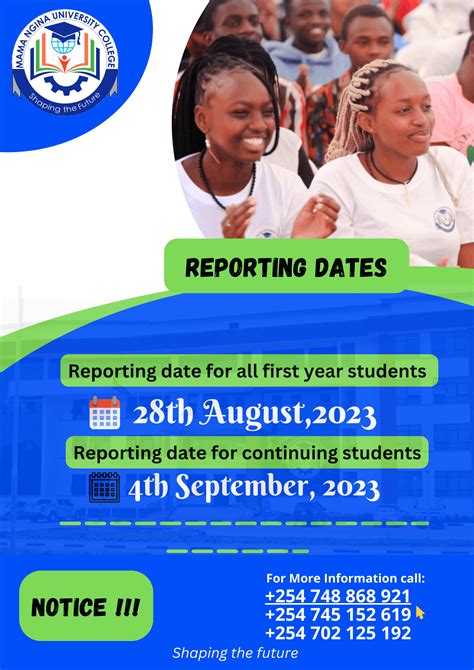 MAMA NGINA UNIVERSITY COLLEGE
Shaping the Future

REPORTING DATES

Reporting date for all first year students

28th August,2023

Reporting date for continuing students

4th September, 2023

NOTICE !!!

For More Information call:
+254 748 868 921
+254 745 152 619
+254 702 125 192

Shaping the future